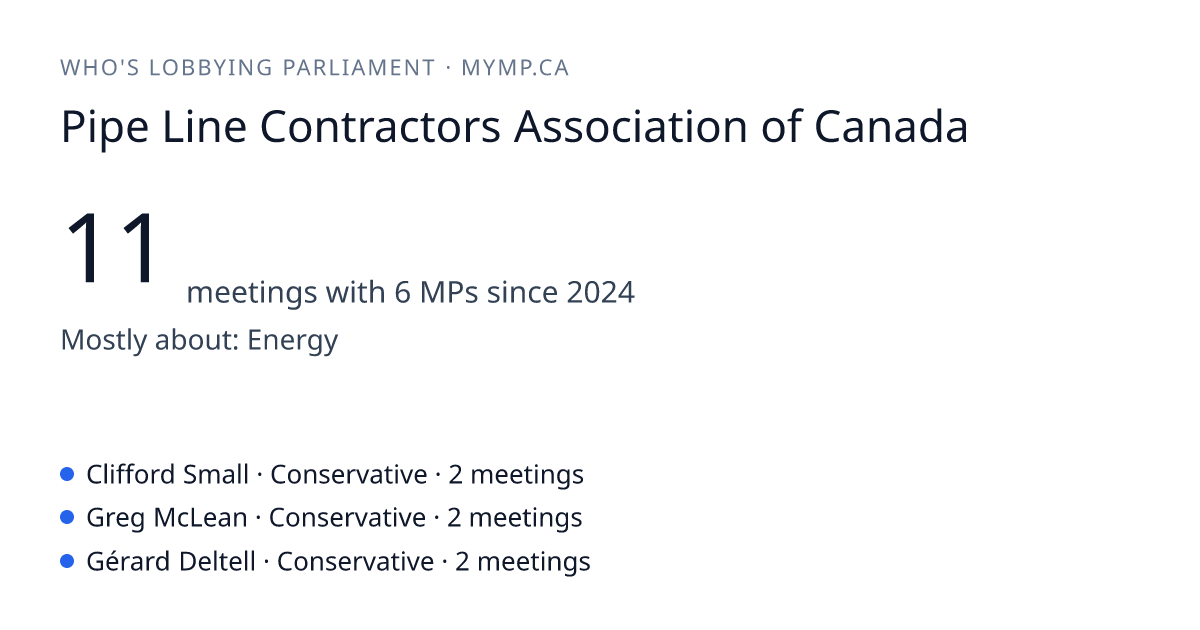 WHO'S LOBBYING PARLIAMENT · MYMP.CA

Pipe Line Contractors Association of Canada

11 meetings with 6 MPs since 2024

Mostly about: Energy

- Clifford Small · Conservative · 2 meetings
- Greg McLean · Conservative · 2 meetings
- Gérard Deltell · Conservative · 2 meetings